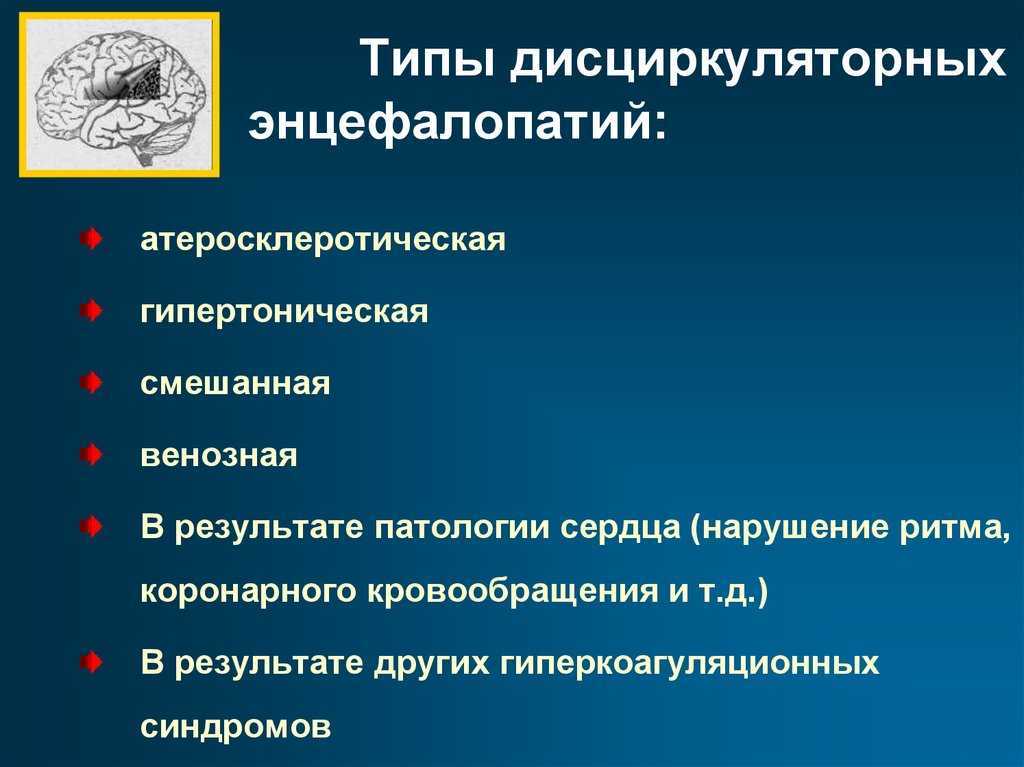 Типы дисциркуляторных энцефалопатий:

атеросклеротическая

гипертоническая

смешанная

венозная

В результате патологии сердца (нарушение ритма, коронарного кровообращения и т.д.)

В результате других гиперкоагуляционных синдромов